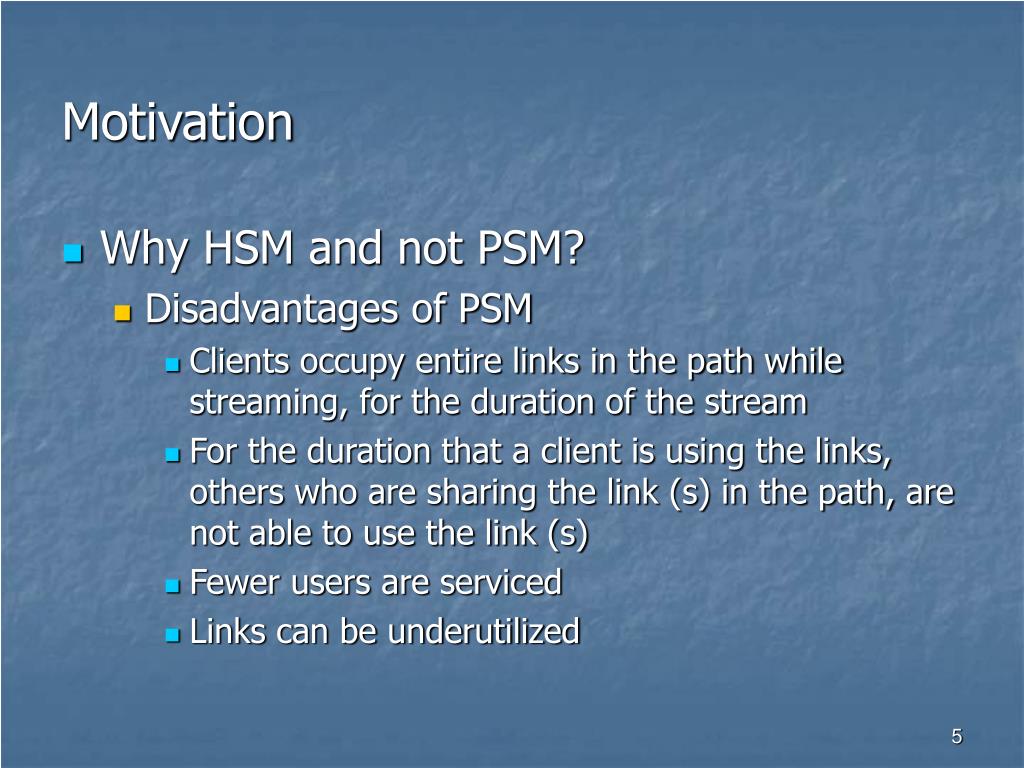 Motivation

Why HSM and not PSM?

Disadvantages of PSM

Clients occupy entire links in the path while streaming, for the duration of the stream

For the duration that a client is using the links, others who are sharing the link (s) in the path, are not able to use the link (s)

Fewer users are serviced

Links can be underutilized

5